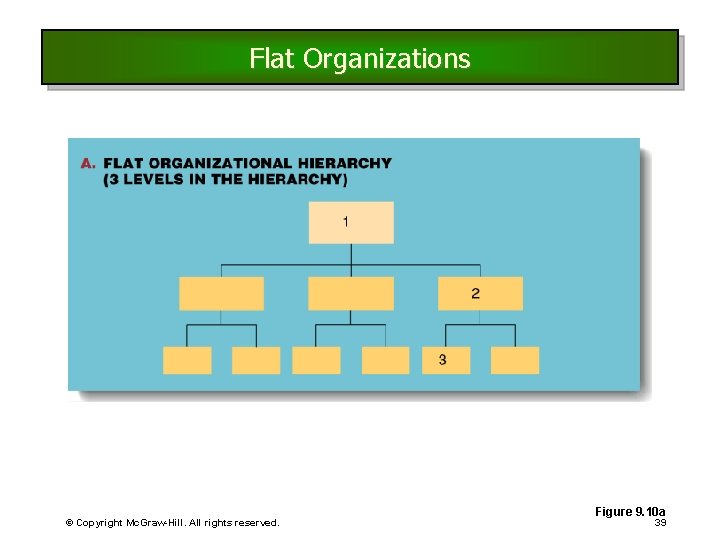 Flat Organizations

A. FLAT ORGANIZATIONAL HIERARCHY (3 LEVELS IN THE HIERARCHY)

1

2

3

Figure 9.10a

© Copyright McGraw-Hill. All rights reserved.

39